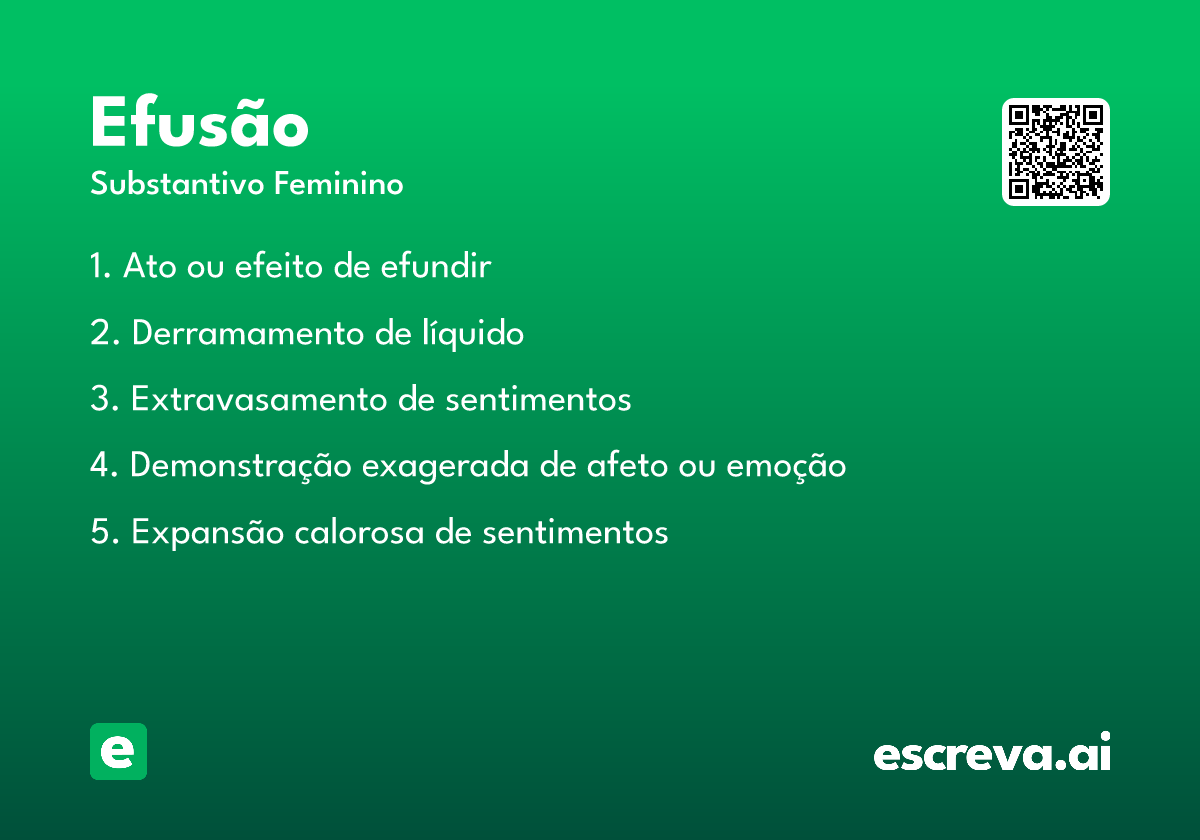 Efusão

Substantivo Feminino

1. Ato ou efeito de efundir

2. Derramamento de líquido

3. Extravasamento de sentimentos

4. Demonstração exagerada de afeto ou emoção

5. Expansão calorosa de sentimentos

e

escreva.ai